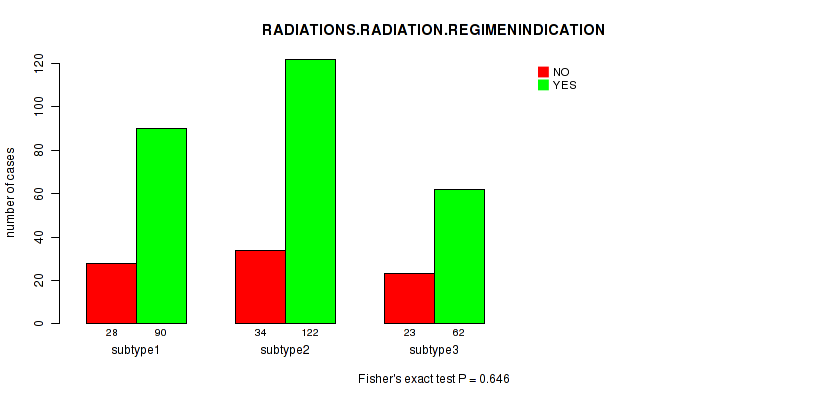 RADIATIONS.RADIATION.REGIMENINDICATION

NO
YES

number of cases

0
20
40
60
80
100
120

28 90
subtype1

34 122
subtype2

23 62
subtype3

Fisher's exact test P = 0.646